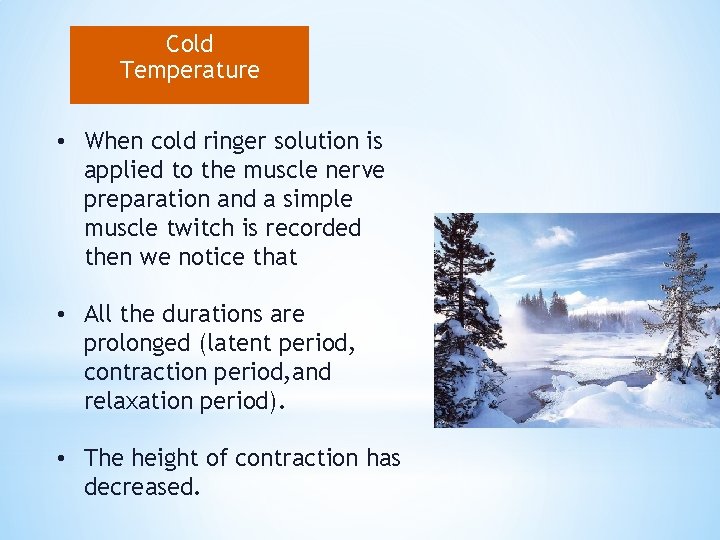 Cold Temperature

• When cold ringer solution is applied to the muscle nerve preparation and a simple muscle twitch is recorded then we notice that

• All the durations are prolonged (latent period, contraction period,and relaxation period).

• The height of contraction has decreased.